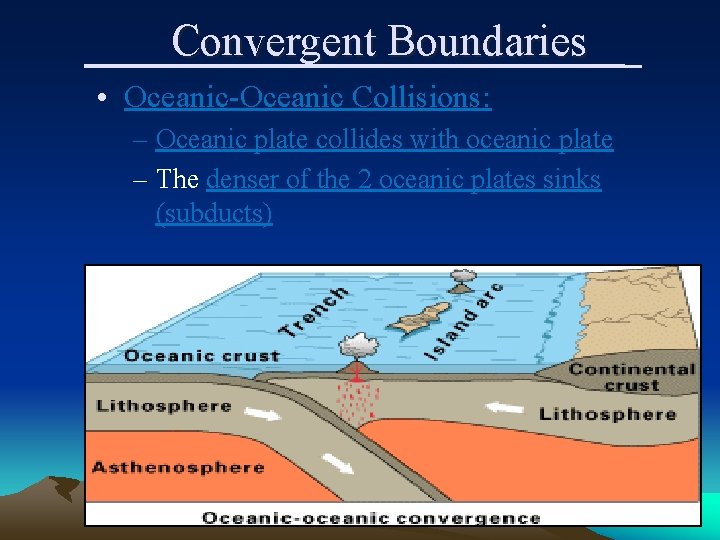 Convergent Boundaries

• Oceanic-Oceanic Collisions:
– Oceanic plate collides with oceanic plate
– The denser of the 2 oceanic plates sinks (subducts)

Trench
Island arc
Oceanic crust
Continental crust
Lithosphere
Lithosphere
Asthenosphere
Oceanic-oceanic convergence